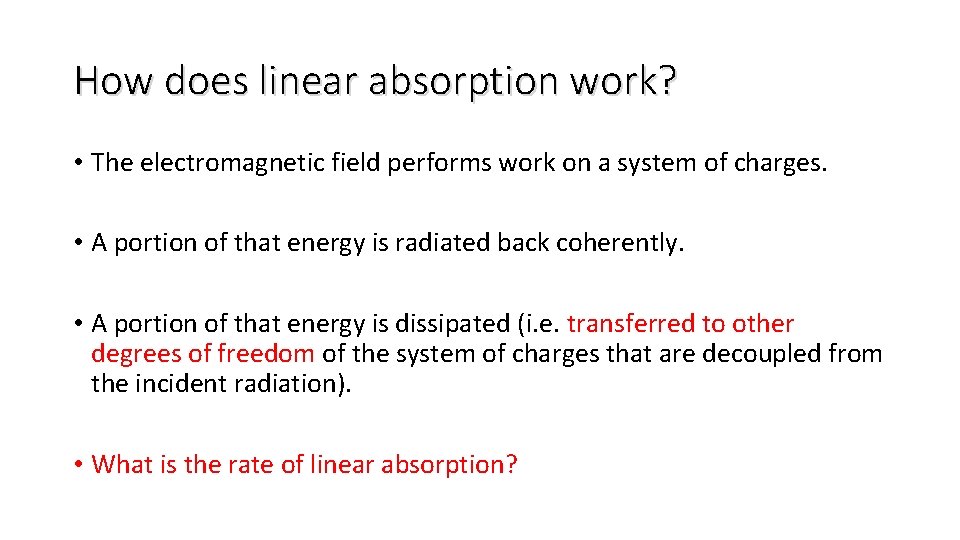 How does linear absorption work?

• The electromagnetic field performs work on a system of charges.

• A portion of that energy is radiated back coherently.

• A portion of that energy is dissipated (i.e. transferred to other degrees of freedom of the system of charges that are decoupled from the incident radiation).

• What is the rate of linear absorption?